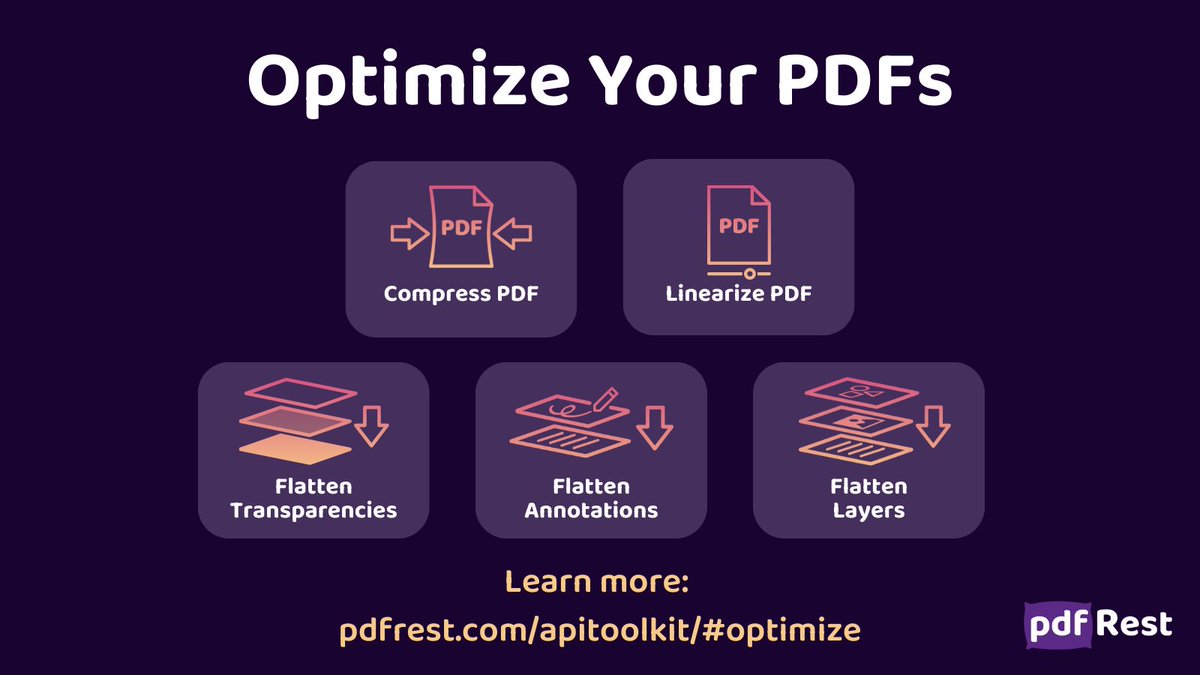 Optimize Your PDFs

PDF

Compress PDF

PDF

Linearize PDF

Flatten Transparencies

Flatten Annotations

Flatten Layers

Learn more:
pdfrest.com/apitoolkit/#optimize

pdf Rest